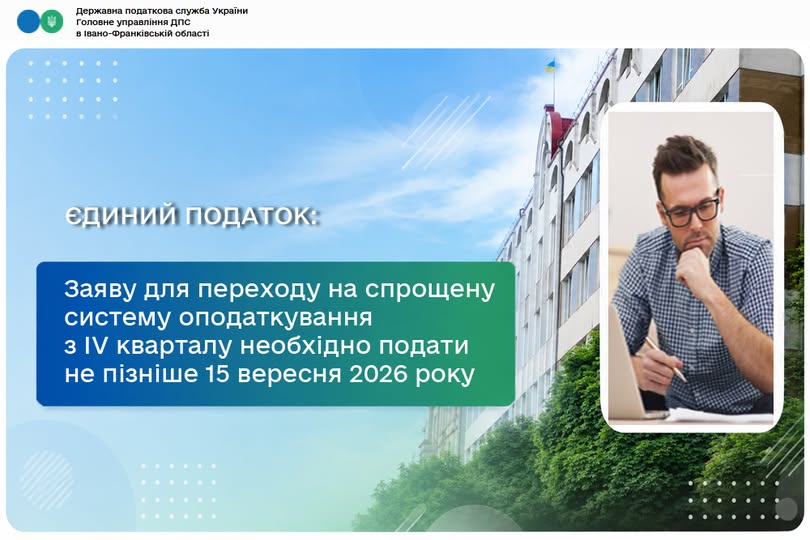 Державна податкова служба України
Головне управління ДПС
в Івано-Франківській області

ЄДИНИЙ ПОДАТОК:

Заяву для переходу на спрощену систему оподаткування з IV кварталу необхідно подати не пізніше 15 вересня 2026 року